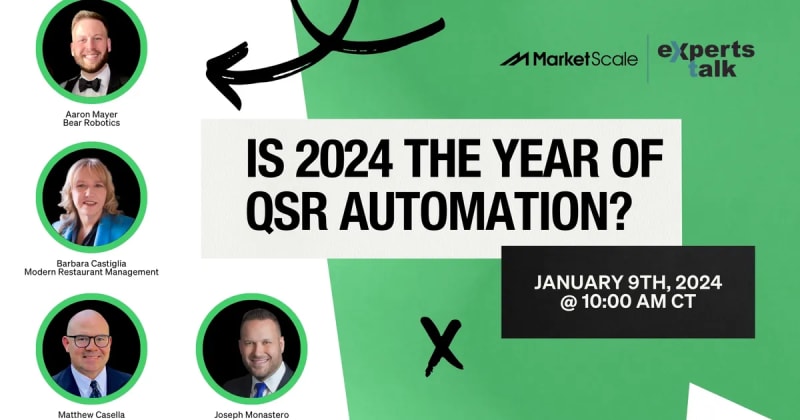 Aaron Mayer
Bear Robotics

Barbara Castiglia
Modern Restaurant Management

Matthew Casella

Joseph Monastero

MarketScale

eXperts talk

IS 2024 THE YEAR OF QSR AUTOMATION?

JANUARY 9TH, 2024
@ 10:00 AM CT